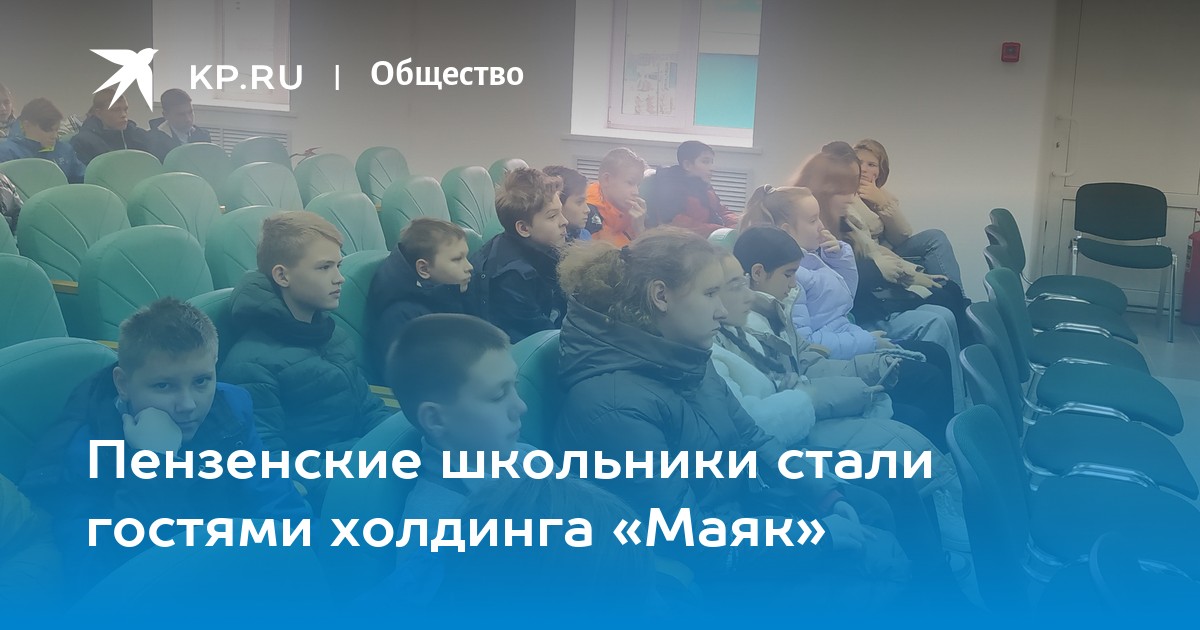 KP.RU | Общество

Пензенские школьники стали гостями холдинга «Маяк»